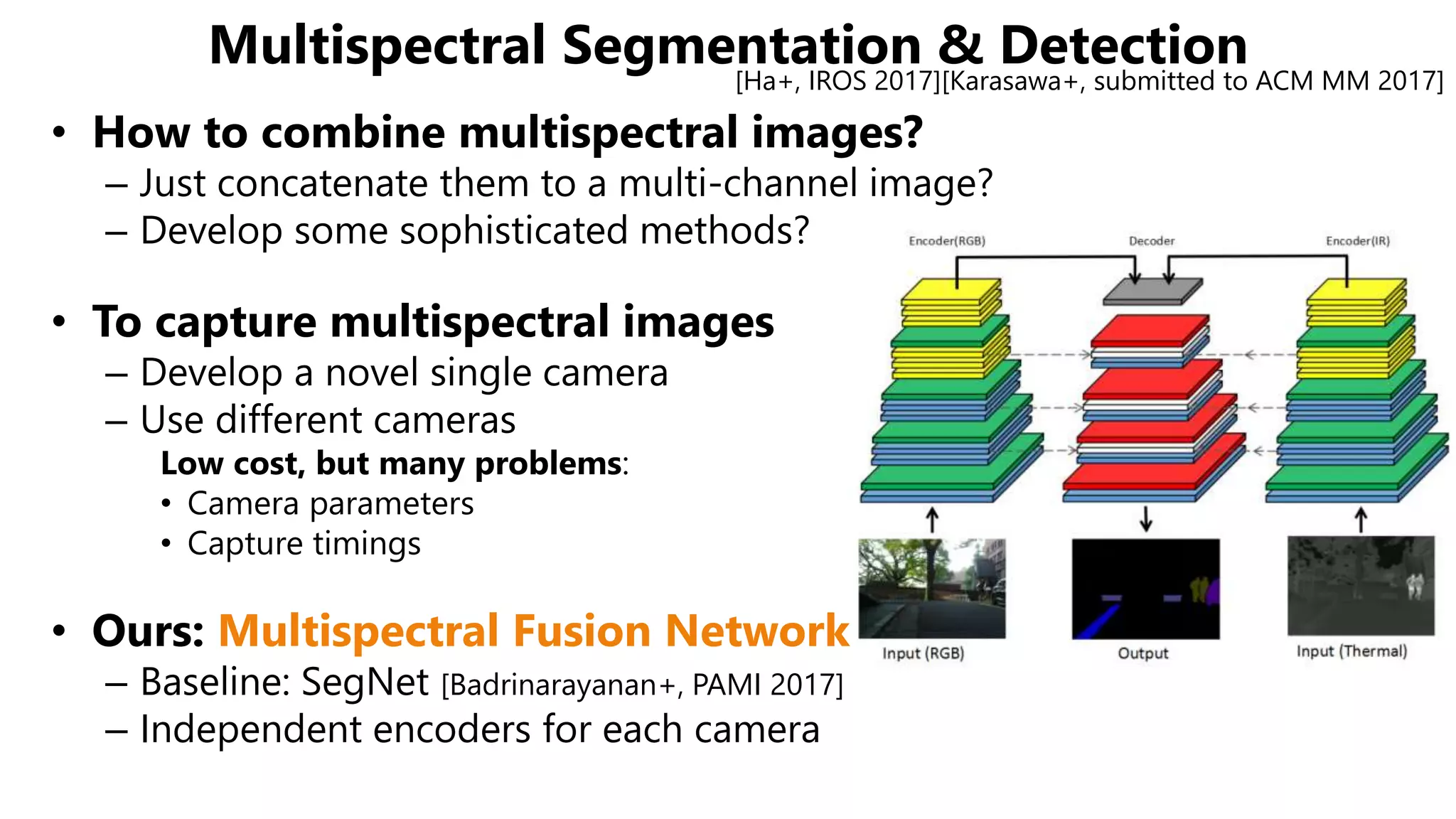 Multispectral Segmentation & Detection
[Ha+, IROS 2017][Karasawa+, submitted to ACM MM 2017]

• How to combine multispectral images?
– Just concatenate them to a multi-channel image?
– Develop some sophisticated methods?

• To capture multispectral images
– Develop a novel single camera
– Use different cameras
Low cost, but many problems:
• Camera parameters
• Capture timings

• Ours: Multispectral Fusion Network
– Baseline: SegNet [Badrinarayanan+, PAMI 2017]
– Independent encoders for each camera

Encoder(RGB)
Decoder
Encoder(IR)
Input (RGB)
Output
Input (Thermal)